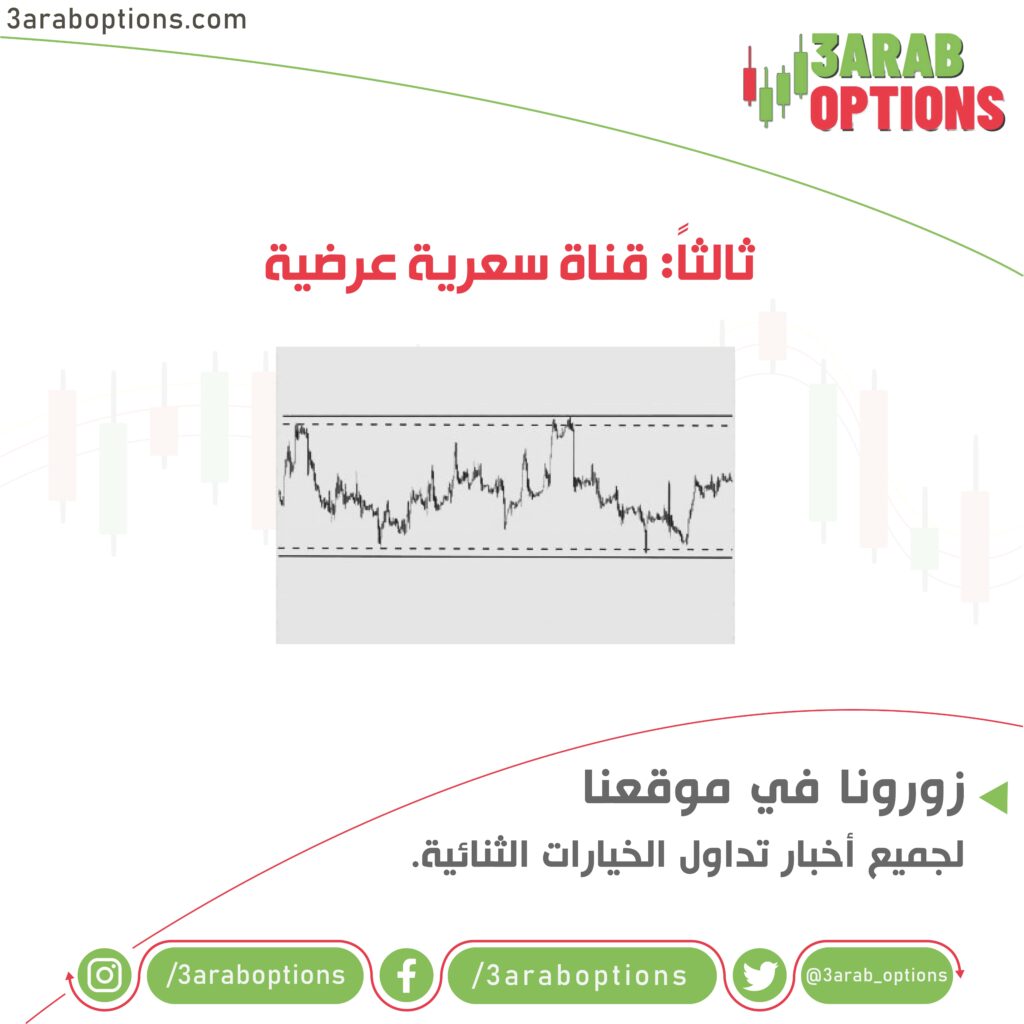 3araboptions.com

3ARAB OPTIONS

ثالثاً: قناة سعرية عرضية

زورونا في موقعنا

لجميع أخبار تداول الخيارات الثنائية.

/3araboptions

/3araboptions

@3arab_options